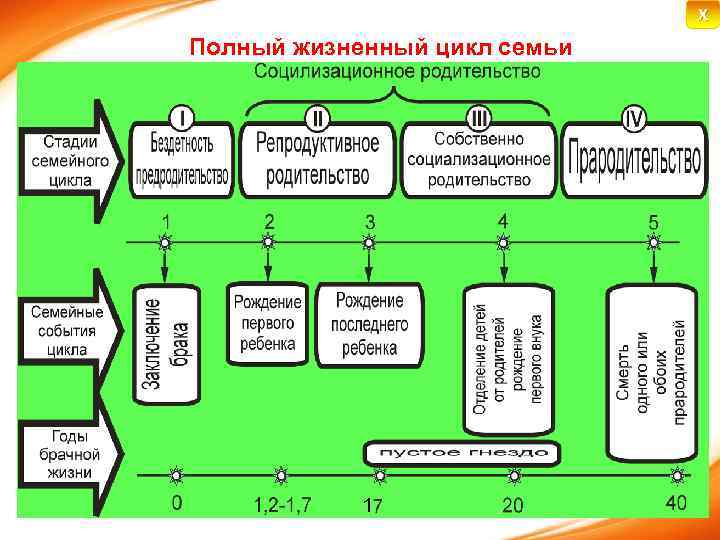 X

Полный жизненный цикл семьи

Социлизационное родительство

Стадии семейного цикла

I
Бездетность предродительство

II
Репродуктивное родительство

III
Собственно социализационное родительство

IV
Прародительство

1
2
3
4
5

Семейные события цикла

Заключение брака

Рождение первого ребенка

Рождение последнего ребенка

Отделение детей от родителей рождение первого внука

Смерть одного или обоих прародителей

Годы брачной жизни

пустое гнездо

0
1,2-1,7
17
20
40